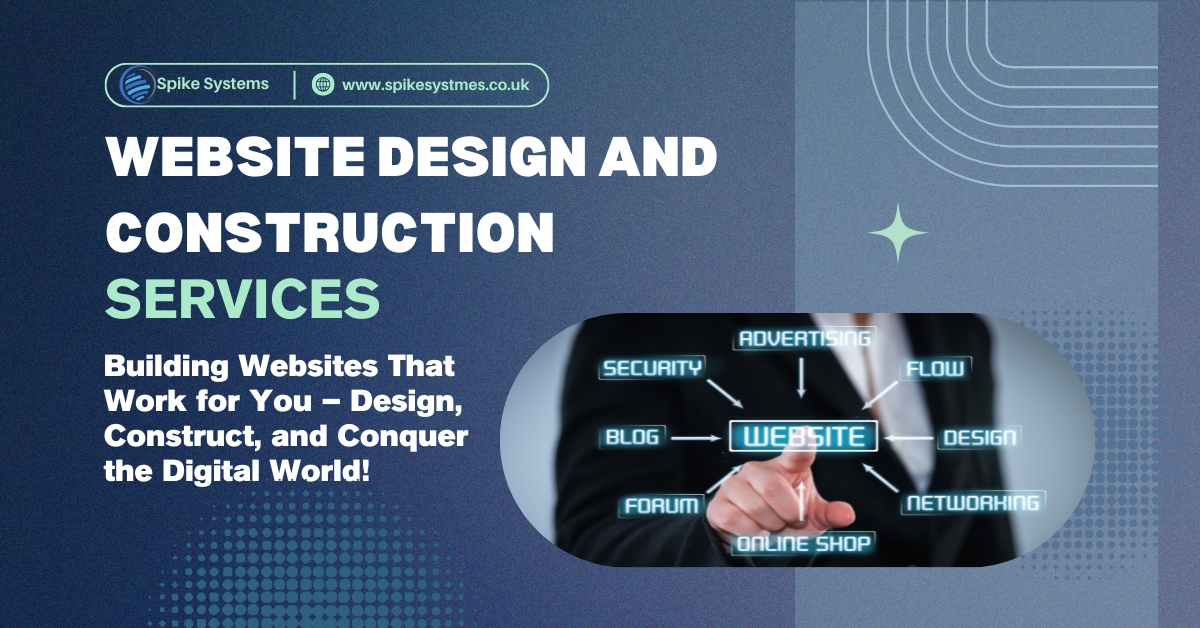 Spike Systems | www.spikesystmes.co.uk

WEBSITE DESIGN AND CONSTRUCTION SERVICES

Building Websites That Work for You – Design, Construct, and Conquer the Digital World!

ADVERTISING
SECURITY
FLOW
BLOG
WEBSITE
DESIGN
FORUM
NETWORKING
ONLINE SHOP